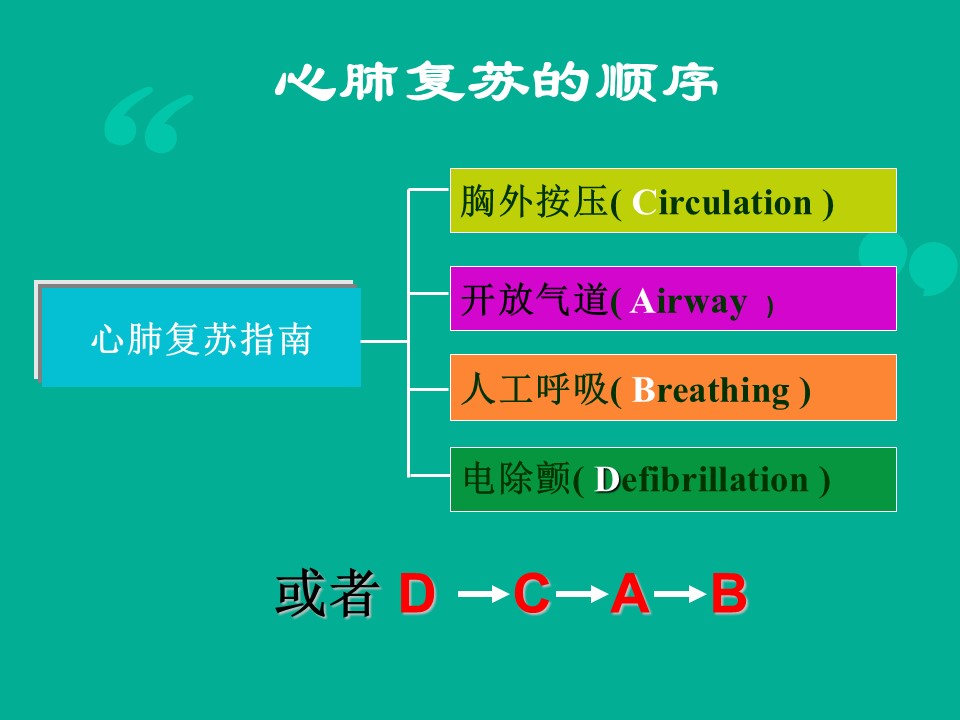 心肺复苏的顺序

心肺复苏指南

胸外按压( Circulation )

开放气道( Airway )

人工呼吸( Breathing )

电除颤( Defibrillation )

或者 D → C → A → B